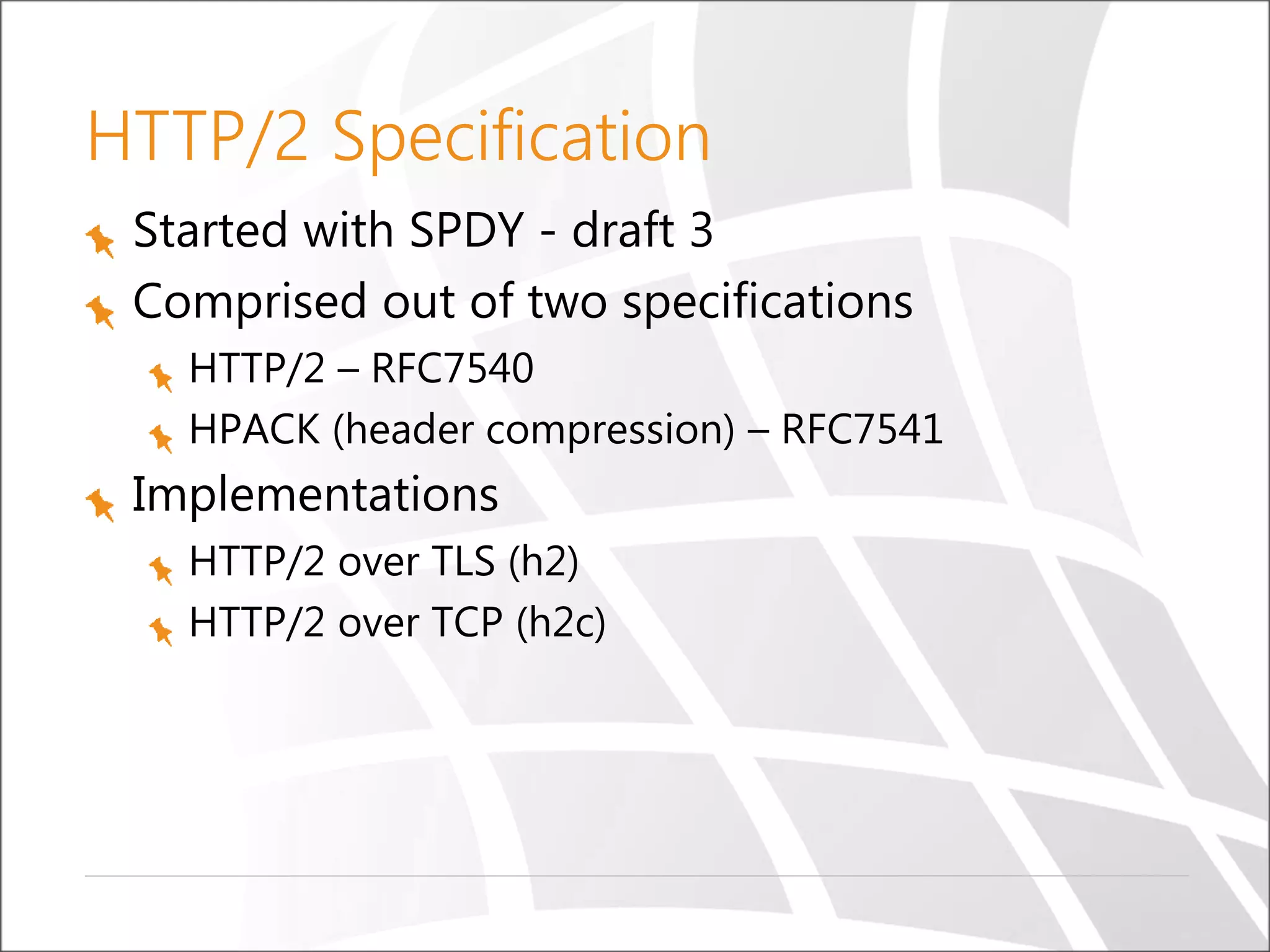 HTTP/2 Specification

Started with SPDY - draft 3

Comprised out of two specifications

HTTP/2 – RFC7540

HPACK (header compression) – RFC7541

Implementations

HTTP/2 over TLS (h2)

HTTP/2 over TCP (h2c)